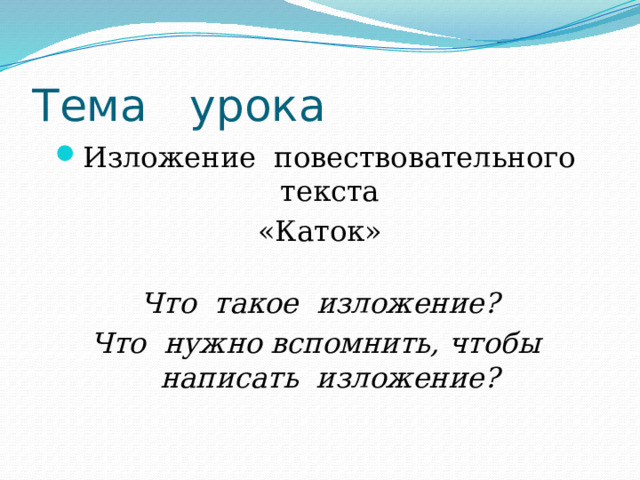 Тема урока

Изложение повествовательного текста
«Каток»

Что такое изложение?
Что нужно вспомнить, чтобы написать изложение?